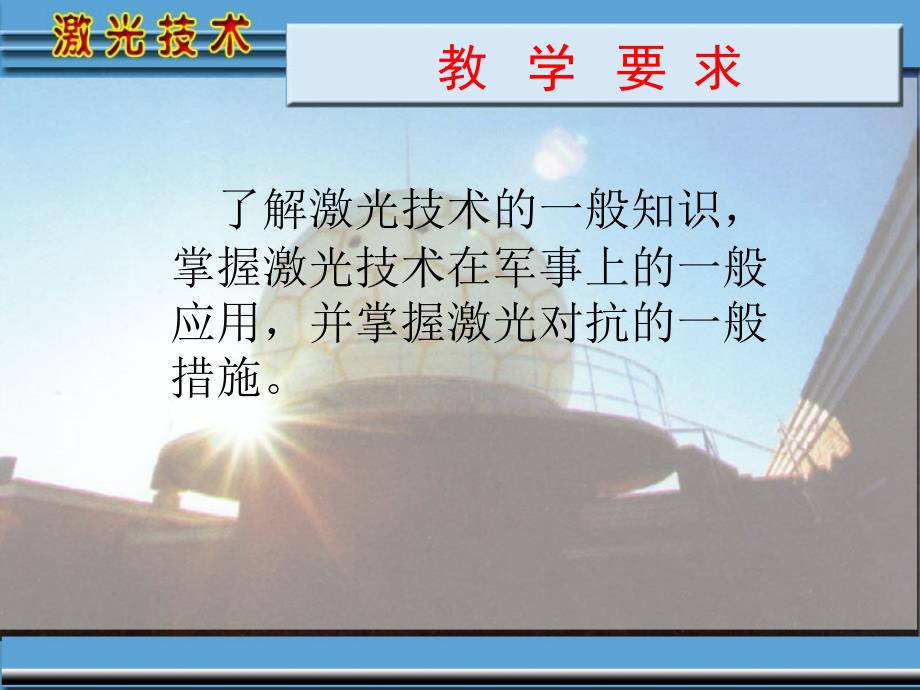 激光技术

教 学 要 求

了解激光技术的一般知识，掌握激光技术在军事上的一般应用，并掌握激光对抗的一般措施。